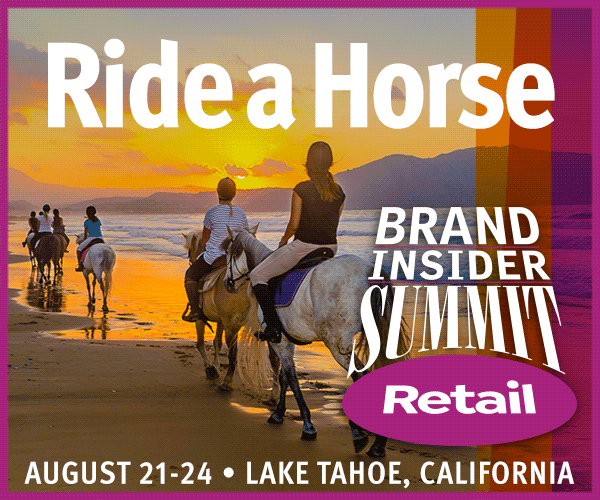 Ride a Horse

BRAND
INSIDER
SUMMIT

Retail

AUGUST 21-24 • LAKE TAHOE, CALIFORNIA